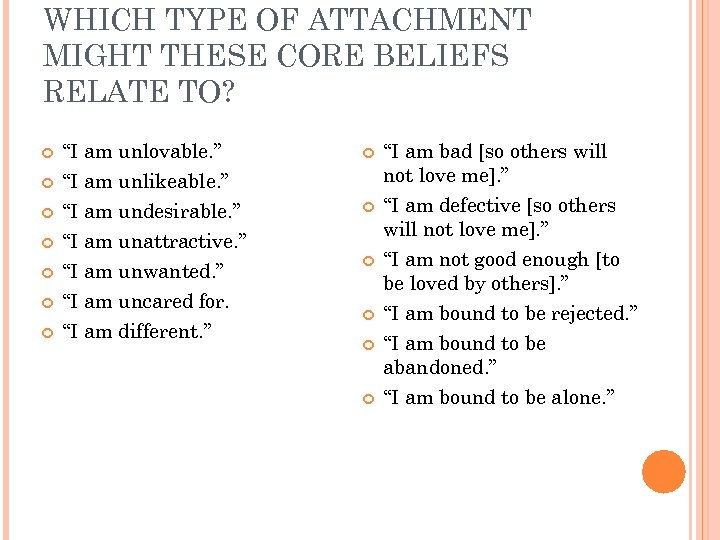 WHICH TYPE OF ATTACHMENT MIGHT THESE CORE BELIEFS RELATE TO?

“I am unlovable.”
“I am unlikeable.”
“I am undesirable.”
“I am unattractive.”
“I am unwanted.”
“I am uncared for.
“I am different.”

“I am bad [so others will not love me].”
“I am defective [so others will not love me].”
“I am not good enough [to be loved by others].”
“I am bound to be rejected.”
“I am bound to be abandoned.”
“I am bound to be alone.”